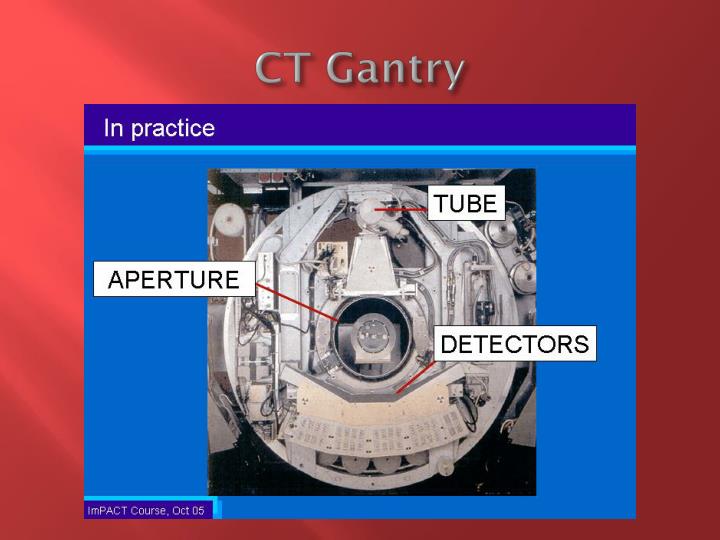 CT Gantry

In practice

TUBE

APERTURE

DETECTORS

ImPACT Course, Oct 05